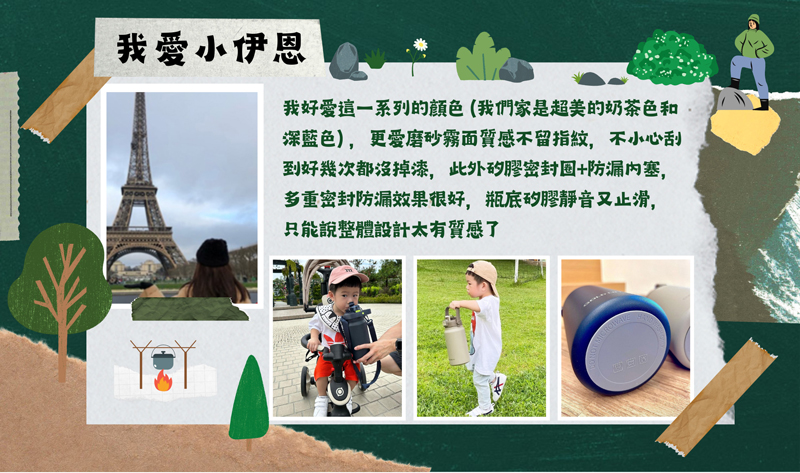 我愛小伊恩

我好愛這一系列的顏色（我們家是超美的奶茶色和深藍色），更愛磨砂霧面質感不留指紋，不小心刮到好幾次都沒掉漆，此外矽膠密封圈+防漏內塞，多重密封防漏效果很好，瓶底矽膠靜音又止滑，只能說整體設計太有質感了